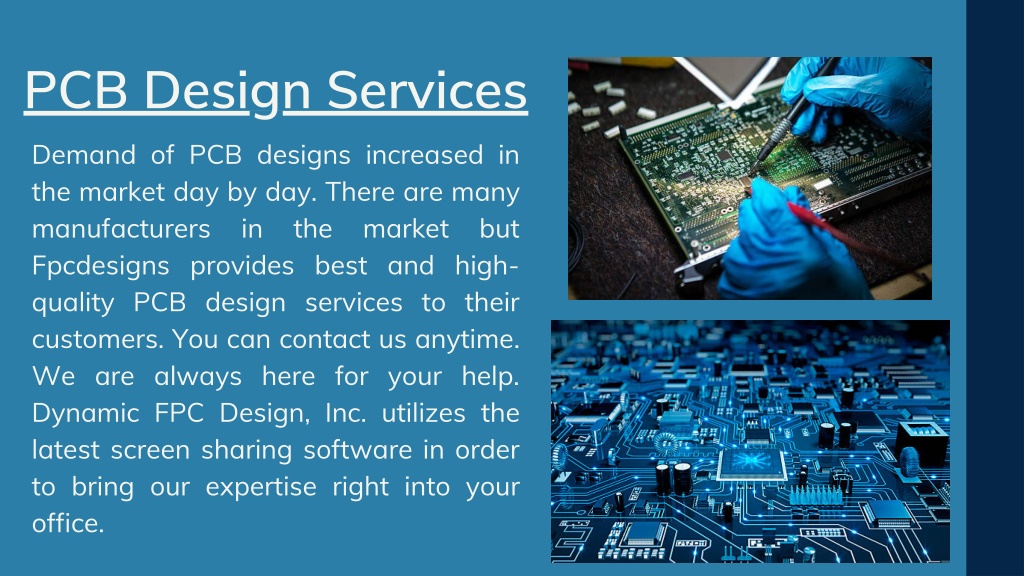 PCB Design Services

Demand of PCB designs increased in the market day by day. There are many manufacturers in the market but Fpcdesigns provides best and high-quality PCB design services to their customers. You can contact us anytime. We are always here for your help. Dynamic FPC Design, Inc. utilizes the latest screen sharing software in order to bring our expertise right into your office.